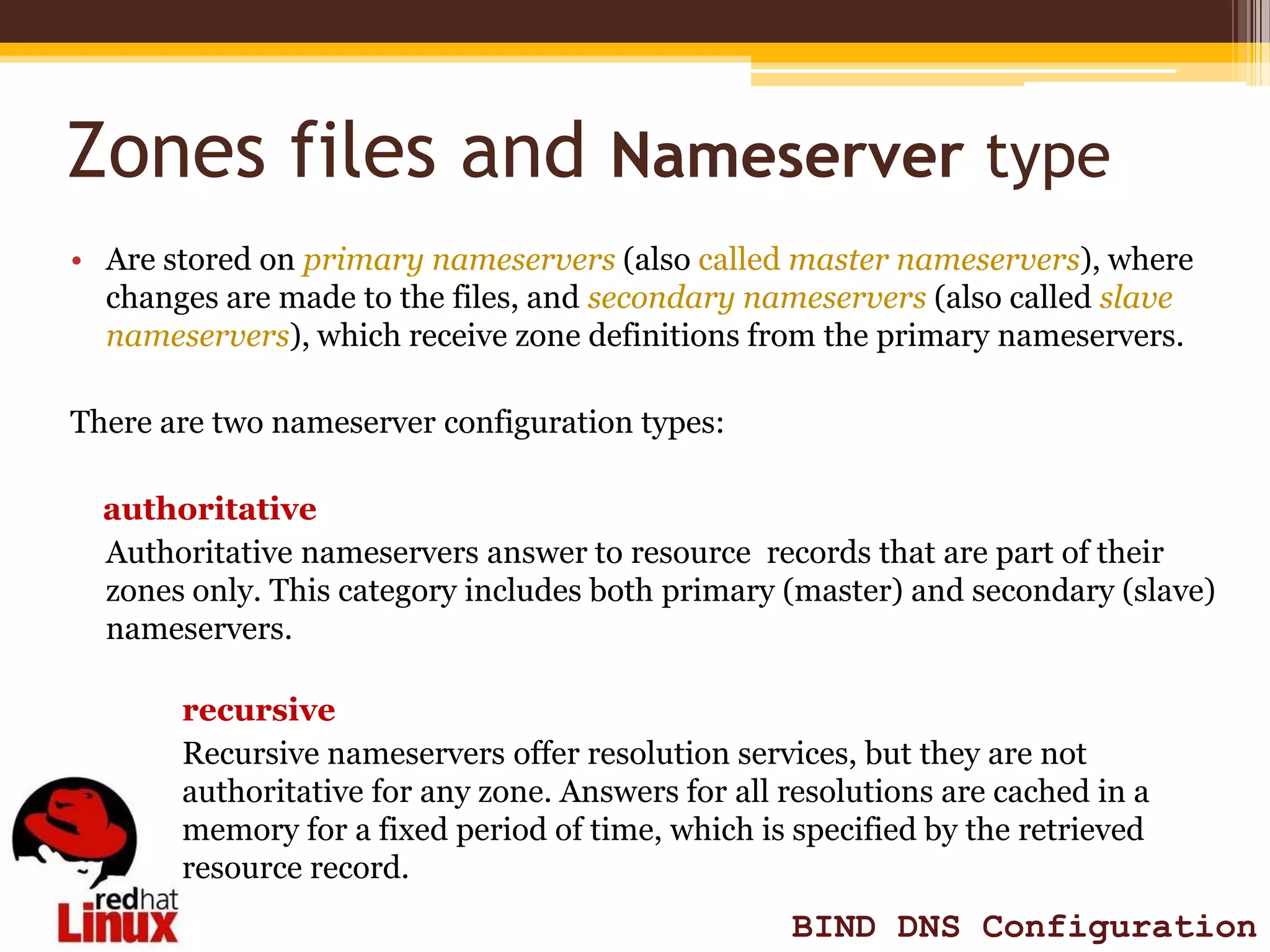 Zones files and Nameserver type

• Are stored on primary nameservers (also called master nameservers), where changes are made to the files, and secondary nameservers (also called slave nameservers), which receive zone definitions from the primary nameservers.

There are two nameserver configuration types:

authoritative
Authoritative nameservers answer to resource records that are part of their zones only. This category includes both primary (master) and secondary (slave) nameservers.

recursive
Recursive nameservers offer resolution services, but they are not authoritative for any zone. Answers for all resolutions are cached in a memory for a fixed period of time, which is specified by the retrieved resource record.

redhat Linux

BIND DNS Configuration